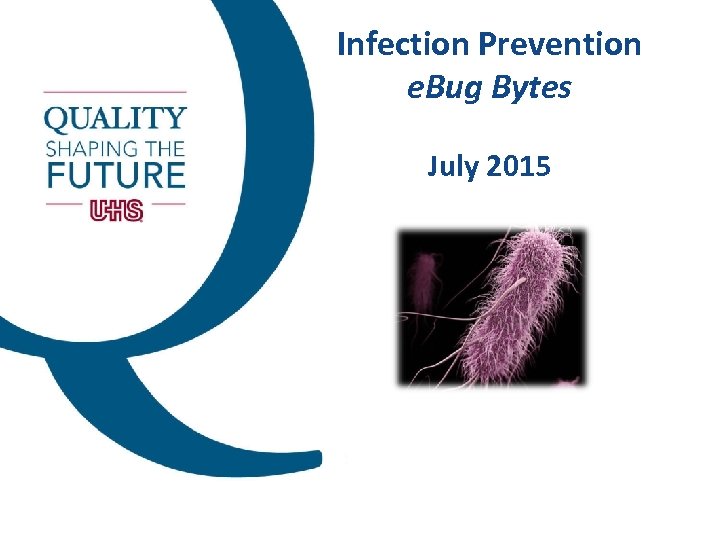 QUALITY
SHAPING THE
FUTURE
UHS

Infection Prevention
eBug Bytes

July 2015